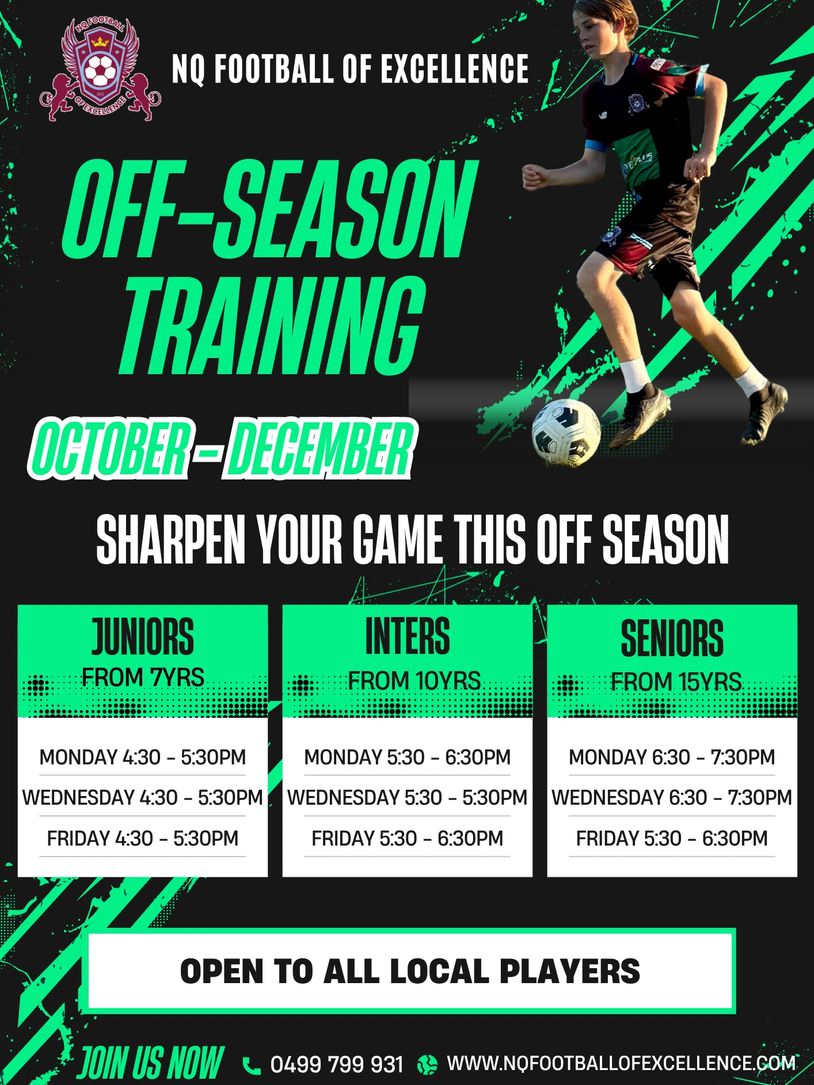 NQ FOOTBALL OF EXCELLENCE

NQ FOOTBALL OF EXCELLENCE

OFF-SEASON TRAINING

OCTOBER - DECEMBER

SHARPEN YOUR GAME THIS OFF SEASON

JUNIORS
FROM 7YRS

MONDAY 4:30 - 5:30PM
WEDNESDAY 4:30 - 5:30PM
FRIDAY 4:30 - 5:30PM

INTERS
FROM 10YRS

MONDAY 5:30 - 6:30PM
WEDNESDAY 5:30 - 5:30PM
FRIDAY 5:30 - 6:30PM

SENIORS
FROM 15YRS

MONDAY 6:30 - 7:30PM
WEDNESDAY 6:30 - 7:30PM
FRIDAY 5:30 - 6:30PM

OPEN TO ALL LOCAL PLAYERS

JOIN US NOW 0499 799 931 WWW.NQFOOTBALLOFEXCELLENCE.COM